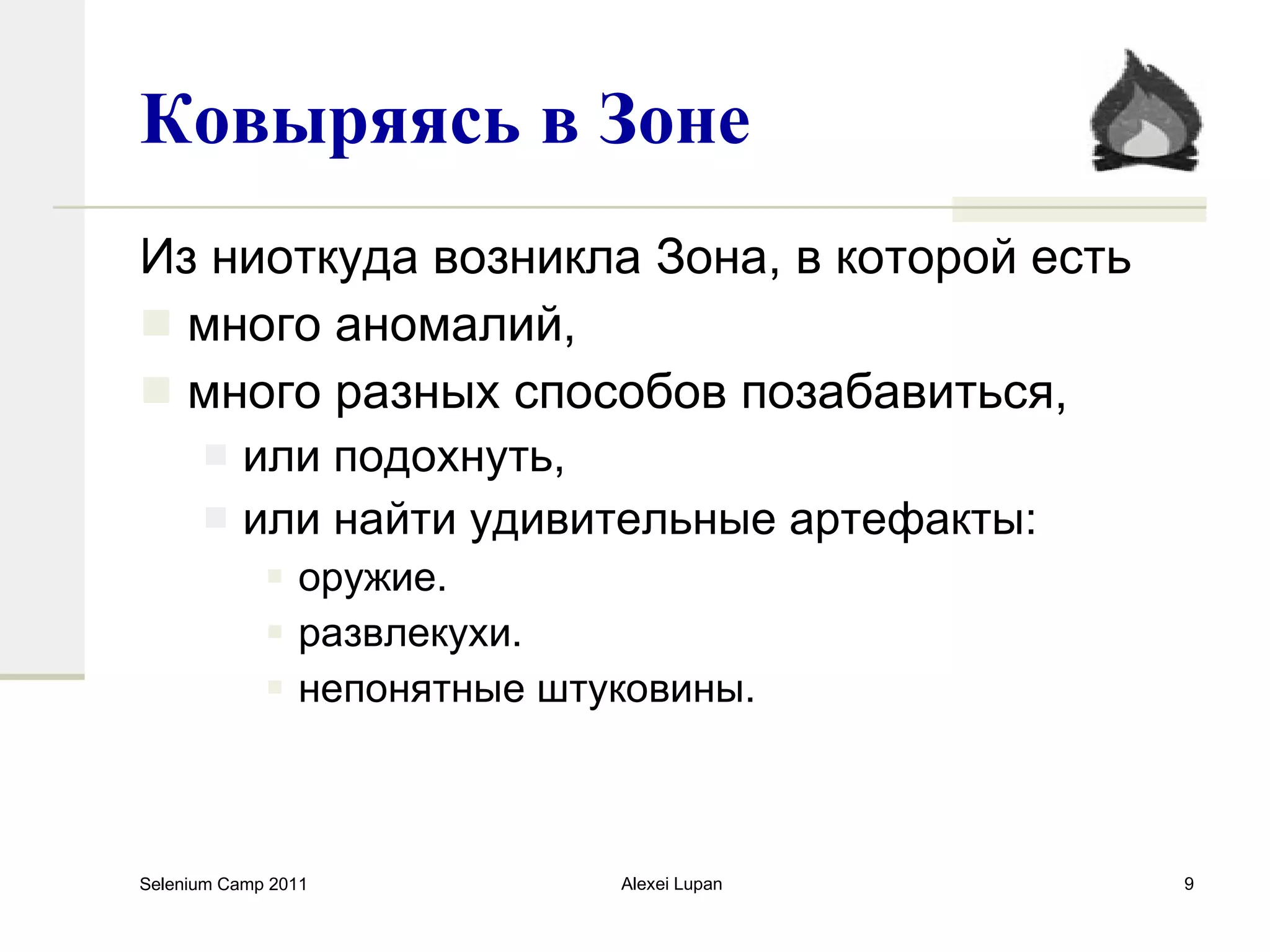 Ковыряясь в Зоне

Из ниоткуда возникла Зона, в которой есть

- много аномалий,
- много разных способов позабавиться,
  - или подохнуть,
  - или найти удивительные артефакты:
    - оружие.
    - развлекухи.
    - непонятные штуковины.

Selenium Camp 2011

Alexei Lupan

9